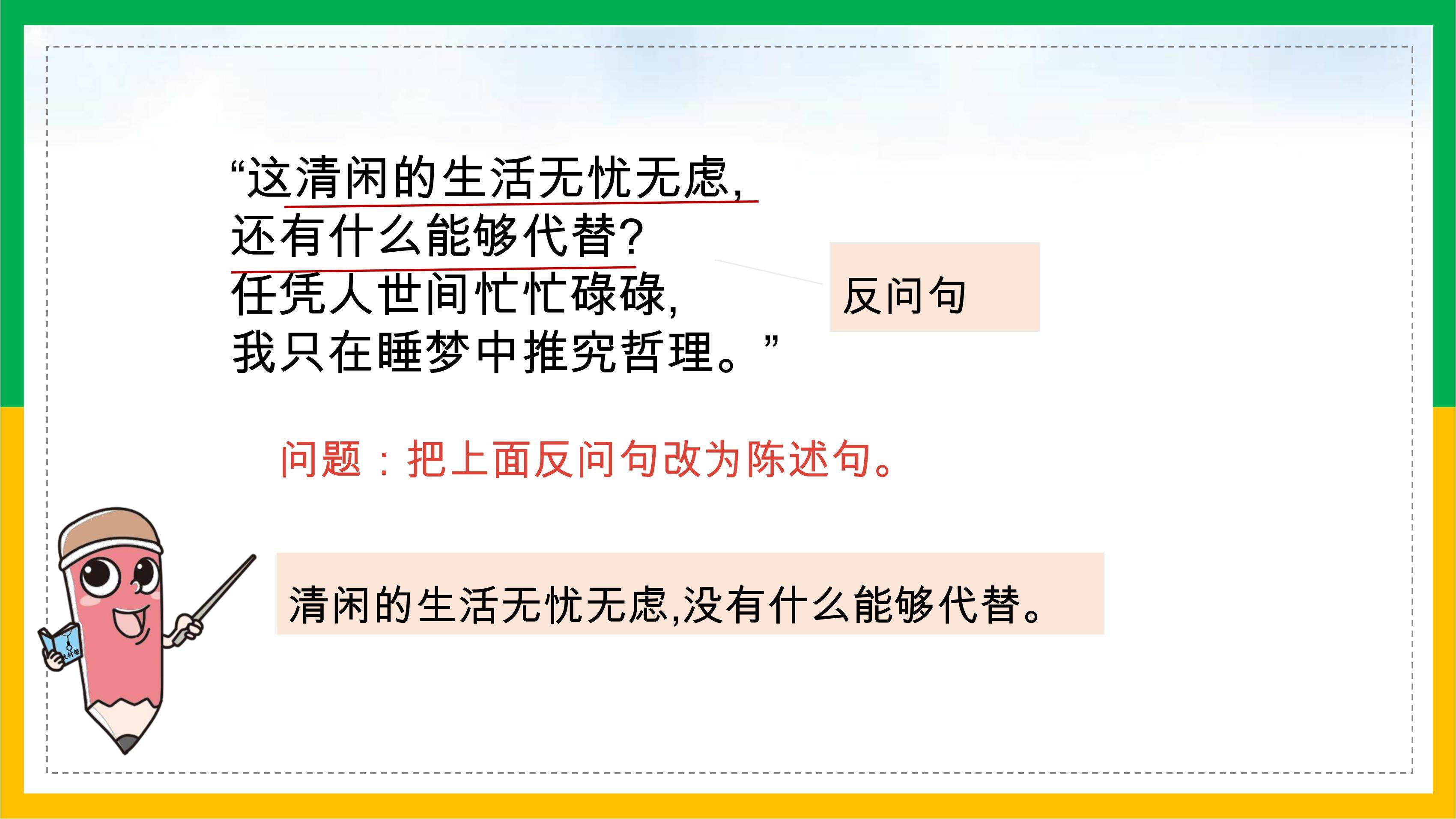 “这清闲的生活无忧无虑，
还有什么能够代替？
任凭人世间忙忙碌碌，
我只在睡梦中推究哲理。”

反问句

问题：把上面反问句改为陈述句。

清闲的生活无忧无虑,没有什么能够代替。